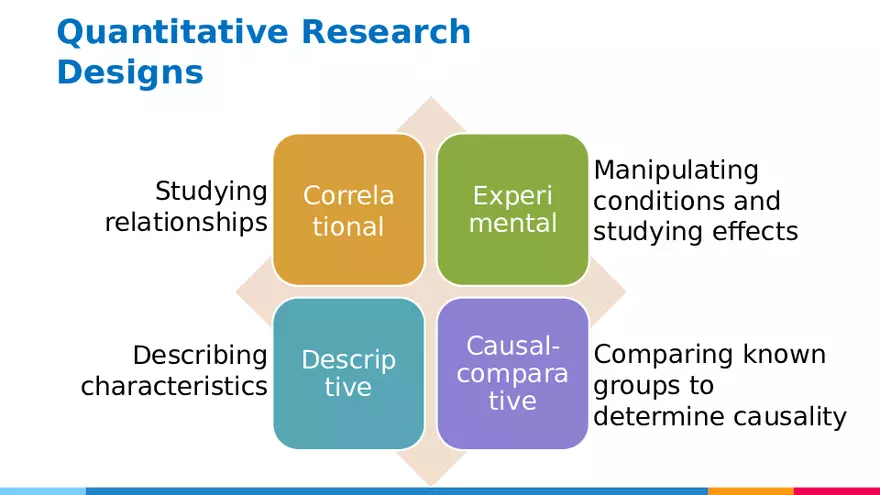 Quantitative Research Designs

Studying relationships

Correla tional

Experi mental

Manipulating conditions and studying effects

Describing characteristics

Descrip tive

Causal-compara tive

Comparing known groups to determine causality